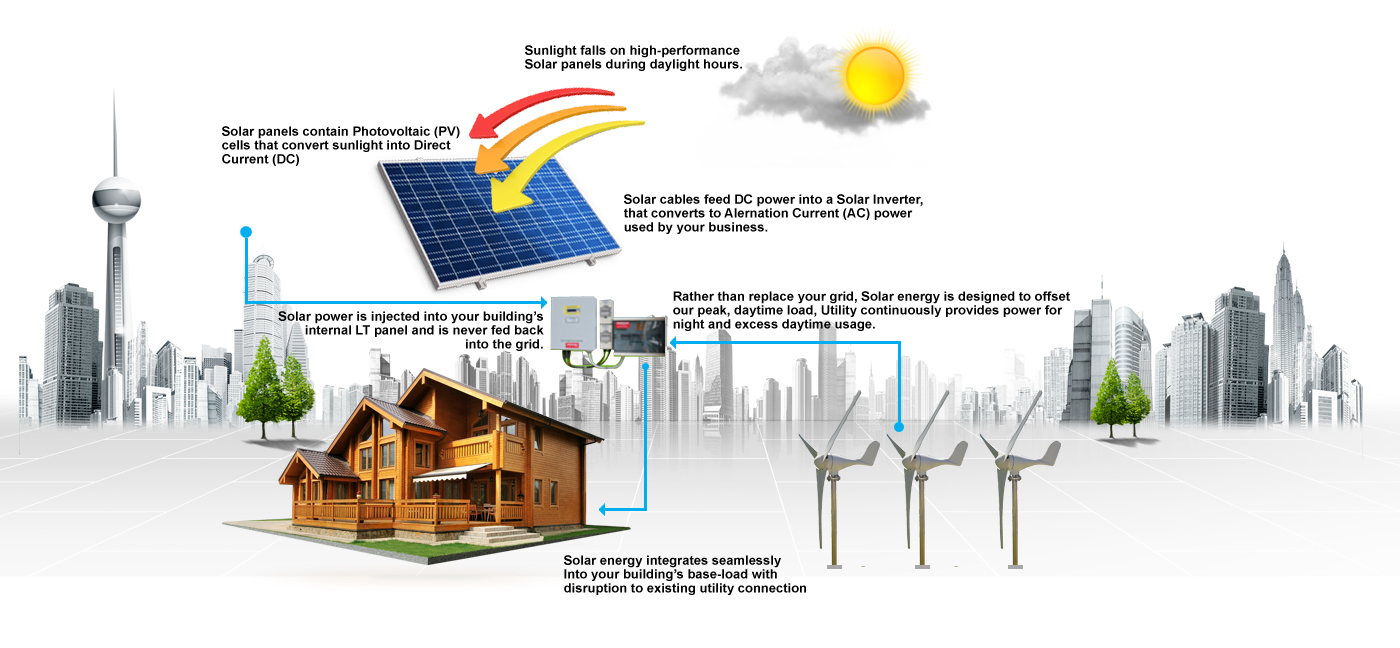 Sunlight falls on high-performance Solar panels during daylight hours.

Solar panels contain Photovoltaic (PV) cells that convert sunlight into Direct Current (DC)

Solar cables feed DC power into a Solar Inverter, that converts to Alernation Current (AC) power used by your business.

Solar power is injected into your building's internal LT panel and is never fed back into the grid.

Rather than replace your grid, Solar energy is designed to offset our peak, daytime load, Utility continuously provides power for night and excess daytime usage.

Solar energy integrates seamlessly Into your building's base-load with disruption to existing utility connection